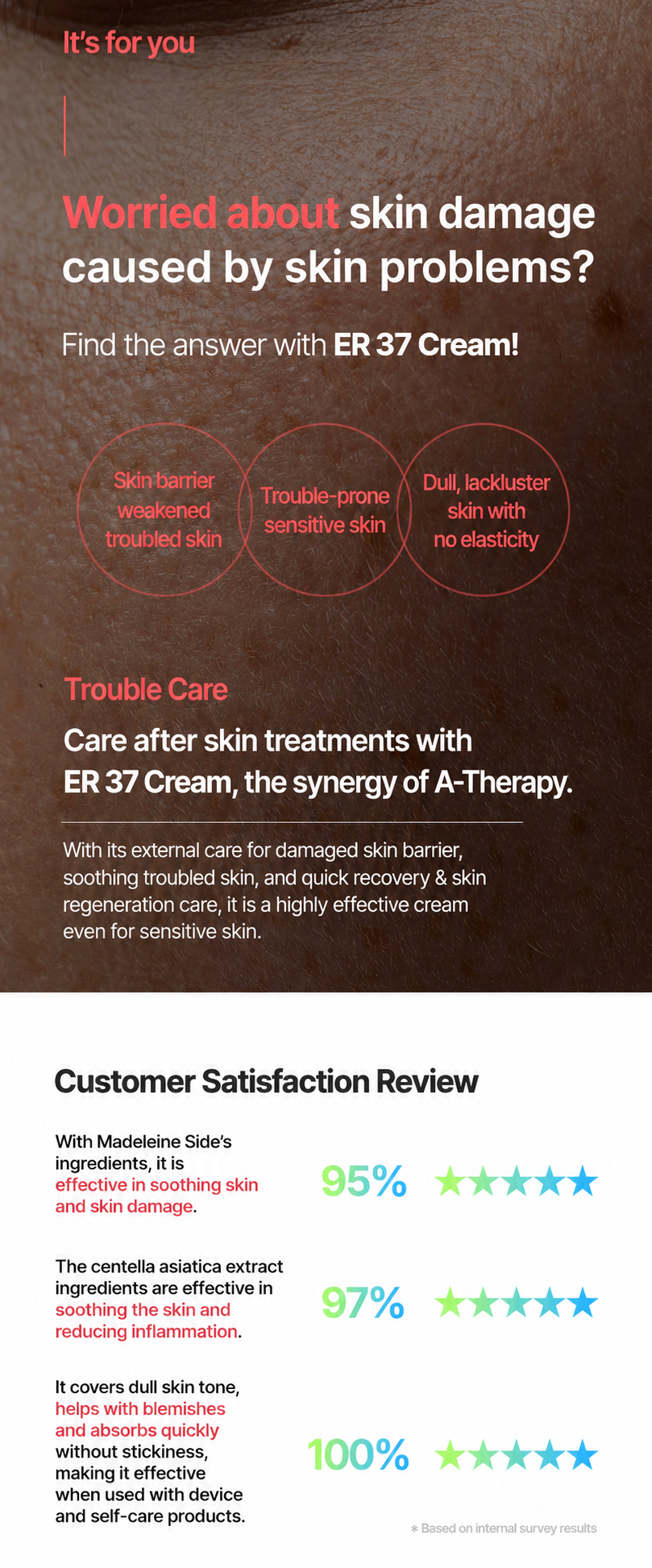 It's for you

Worried about skin damage caused by skin problems?

Find the answer with ER 37 Cream!

Skin barrier weakened troubled skin

Trouble-prone sensitive skin

Dull, lackluster skin with no elasticity

Trouble Care

Care after skin treatments with ER 37 Cream, the synergy of A-Therapy.

With its external care for damaged skin barrier, soothing troubled skin, and quick recovery & skin regeneration care, it is a highly effective cream even for sensitive skin.

Customer Satisfaction Review

With Madeleine Side's ingredients, it is effective in soothing skin and skin damage.

95% ★★★★★

The centella asiatica extract ingredients are effective in soothing the skin and reducing inflammation.

97% ★★★★★

It covers dull skin tone, helps with blemishes and absorbs quickly without stickiness, making it effective when used with device and self-care products.

100% ★★★★★

* Based on internal survey results